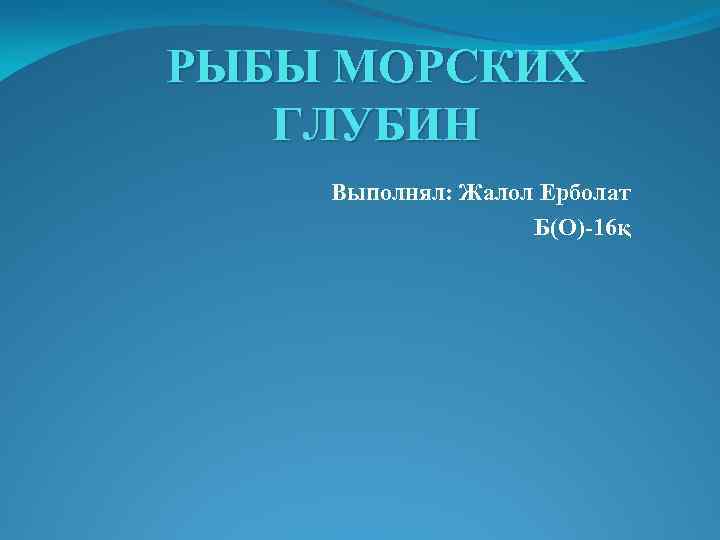 РЫБЫ МОРСКИХ ГЛУБИН

Выполнял: Жалол Ерболат

Б(О)-16қ